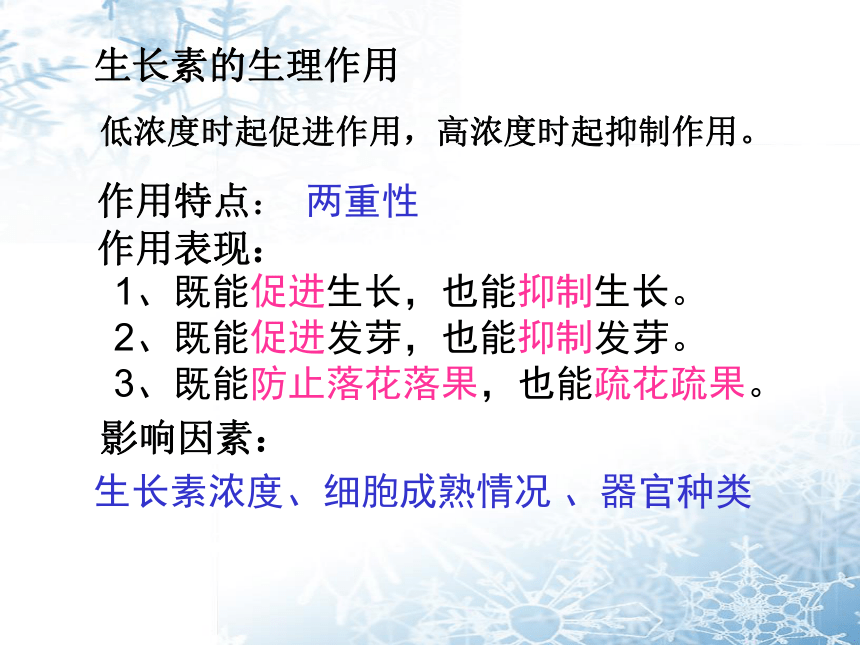 生长素的生理作用

低浓度时起促进作用，高浓度时起抑制作用。

作用特点： 两重性

作用表现：

1、既能促进生长，也能抑制生长。

2、既能促进发芽，也能抑制发芽。

3、既能防止落花落果，也能疏花疏果。

影响因素：

生长素浓度、细胞成熟情况 、器官种类